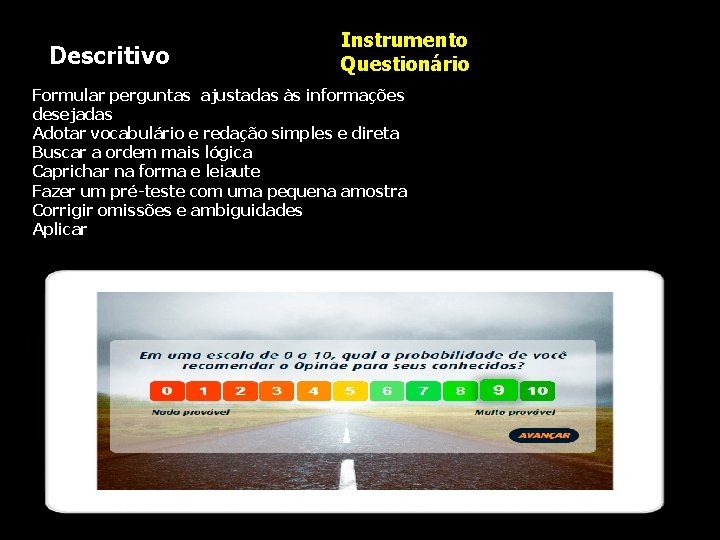 Descritivo

Instrumento
Questionário

Formular perguntas ajustadas às informações desejadas
Adotar vocabulário e redação simples e direta
Buscar a ordem mais lógica
Caprichar na forma e leiaute
Fazer um pré-teste com uma pequena amostra
Corrigir omissões e ambiguidades
Aplicar

Em uma escala de 0 a 10, qual a probabilidade de você recomendar o Opinae para seus conhecidos?

0 1 2 3 4 5 6 7 8 9 10

Nada provável

Muito provável

AVANÇAR